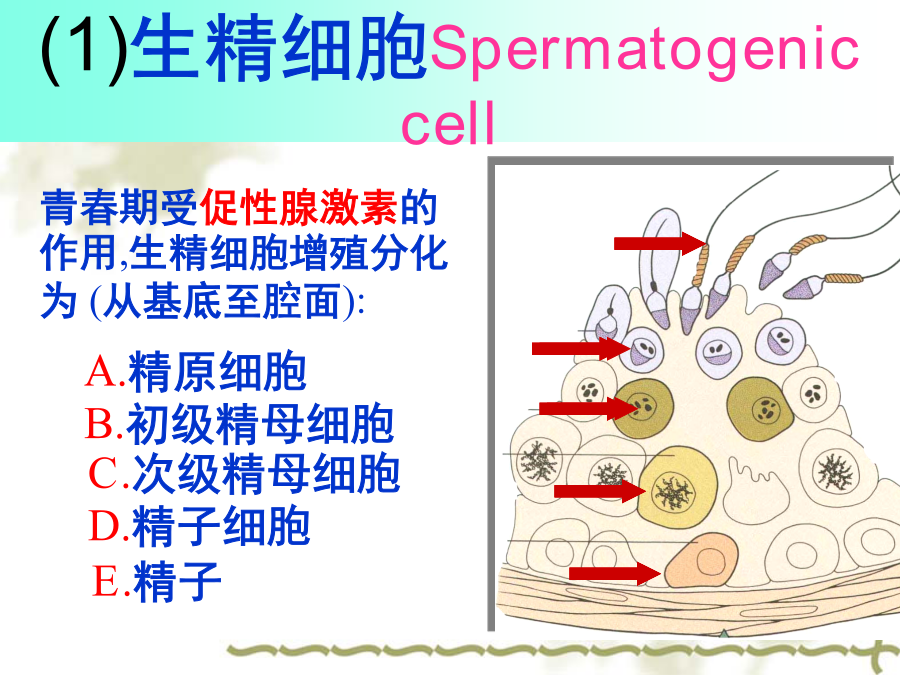 (1)生精细胞Spermatogenic cell

青春期受促性腺激素的作用,生精细胞增殖分化为 (从基底至腔面):

A.精原细胞
B.初级精母细胞
C.次级精母细胞
D.精子细胞
E.精子